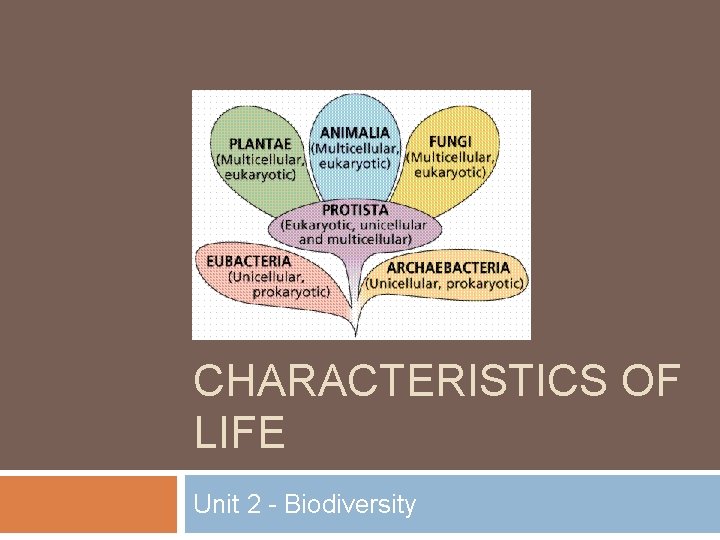 PLANTAE
(Multicellular, eukaryotic)

ANIMALIA
(Multicellular, eukaryotic)

FUNGI
(Multicellular, eukaryotic)

PROTISTA
(Eukaryotic, unicellular and multicellular)

EUBACTERIA
(Unicellular, prokaryotic)

ARCHAEBACTERIA
(Unicellular, prokaryotic)

CHARACTERISTICS OF LIFE

Unit 2 - Biodiversity